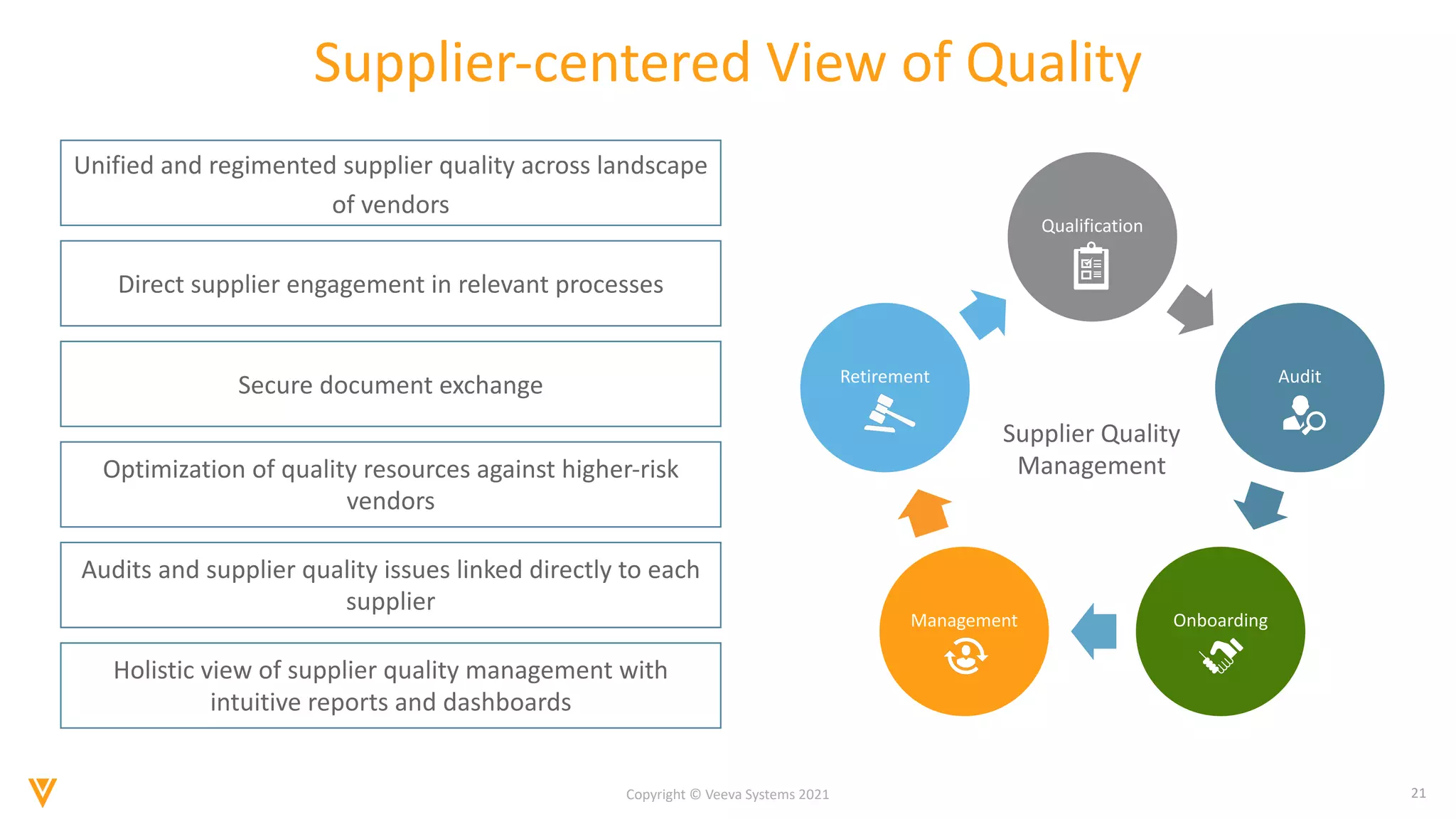 Supplier-centered View of Quality

Unified and regimented supplier quality across landscape of vendors

Direct supplier engagement in relevant processes

Secure document exchange

Optimization of quality resources against higher-risk vendors

Audits and supplier quality issues linked directly to each supplier

Holistic view of supplier quality management with intuitive reports and dashboards

Qualification

Audit

Onboarding

Management

Retirement

Supplier Quality Management

Copyright © Veeva Systems 2021

21